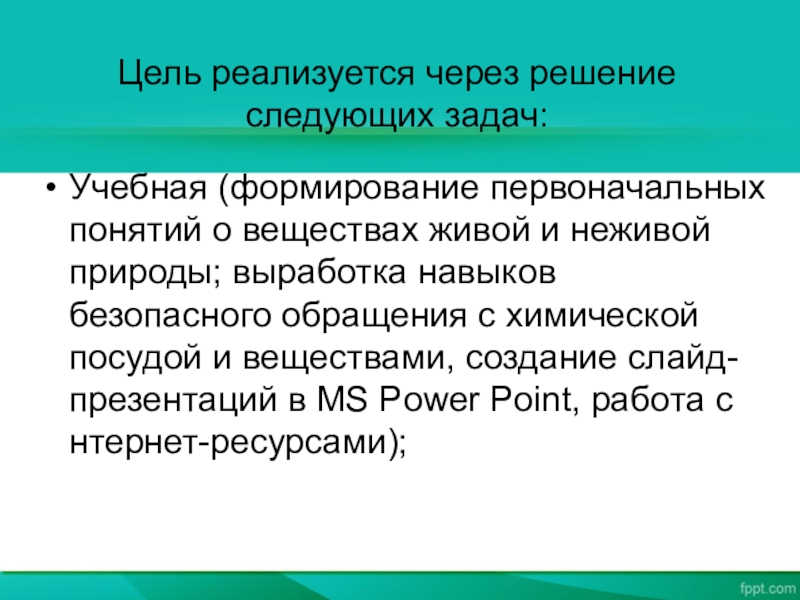 Цель реализуется через решение следующих задач:

• Учебная (формирование первоначальных понятий о веществах живой и неживой природы; выработка навыков безопасного обращения с химической посудой и веществами, создание слайд-презентаций в MS Power Point, работа с нтернет-ресурсами);

fppt.com